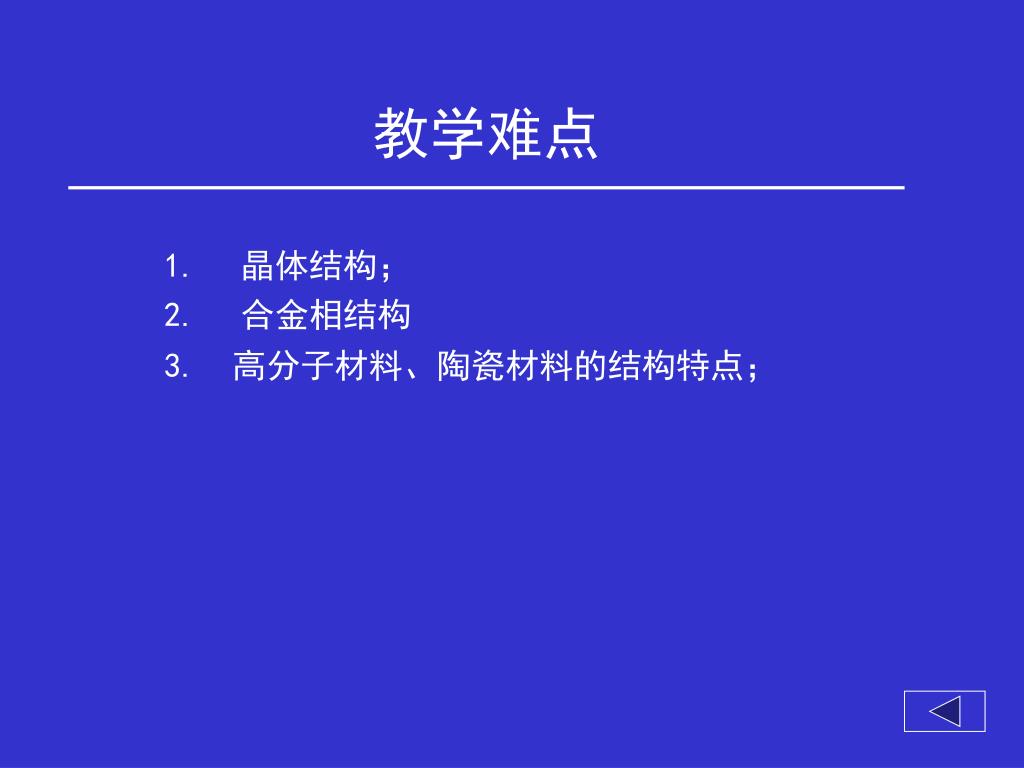 教学难点

1. 晶体结构；
2. 合金相结构
3. 高分子材料、陶瓷材料的结构特点；